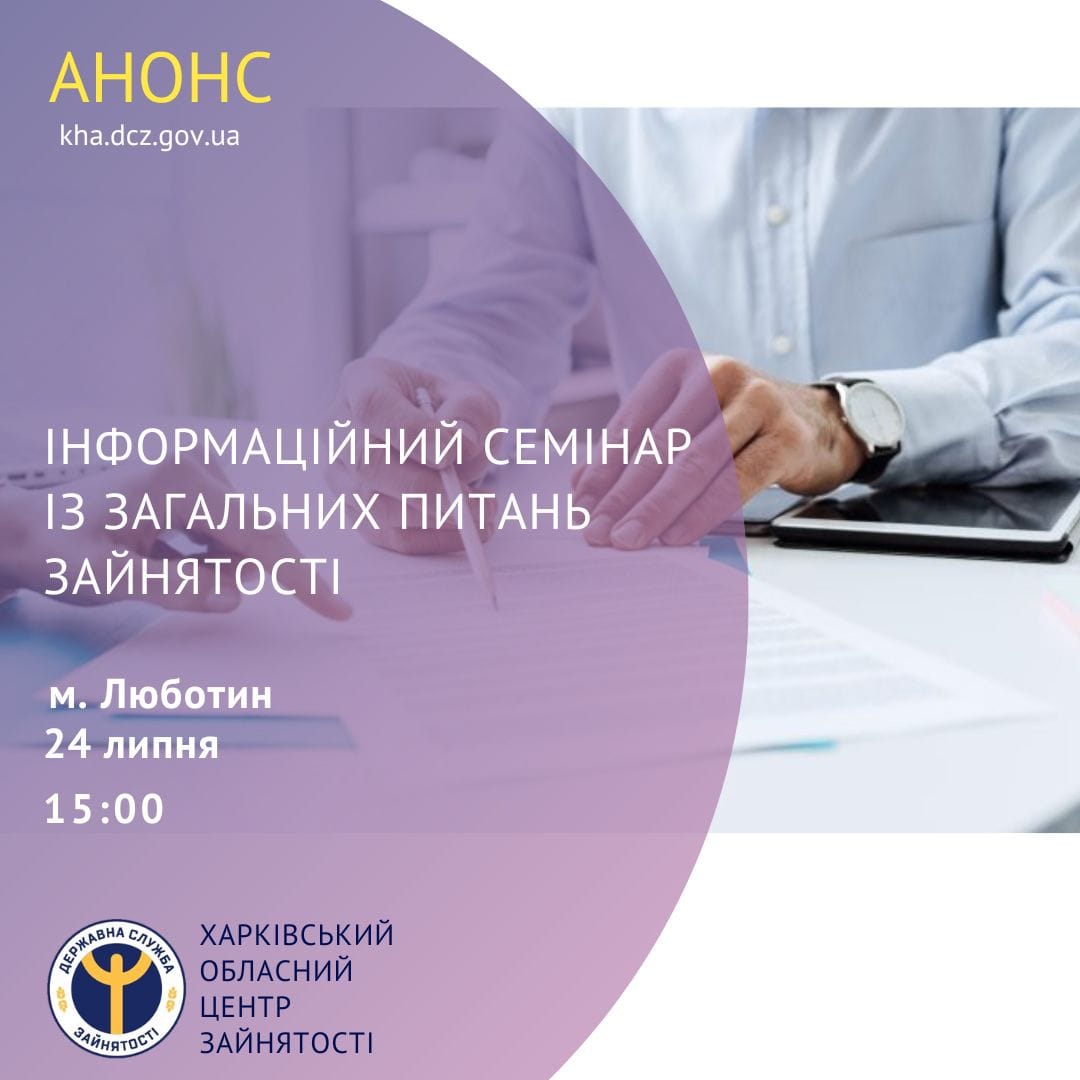 АНОНС
kha.dcz.gov.ua

ІНФОРМАЦІЙНИЙ СЕМІНАР ІЗ ЗАГАЛЬНИХ ПИТАНЬ ЗАЙНЯТОСТІ

м. Люботин
24 липня
15:00

ДЕРЖАВНА СЛУЖБА ЗАЙНЯТОСТІ

ХАРКІВСЬКИЙ ОБЛАСНИЙ ЦЕНТР ЗАЙНЯТОСТІ